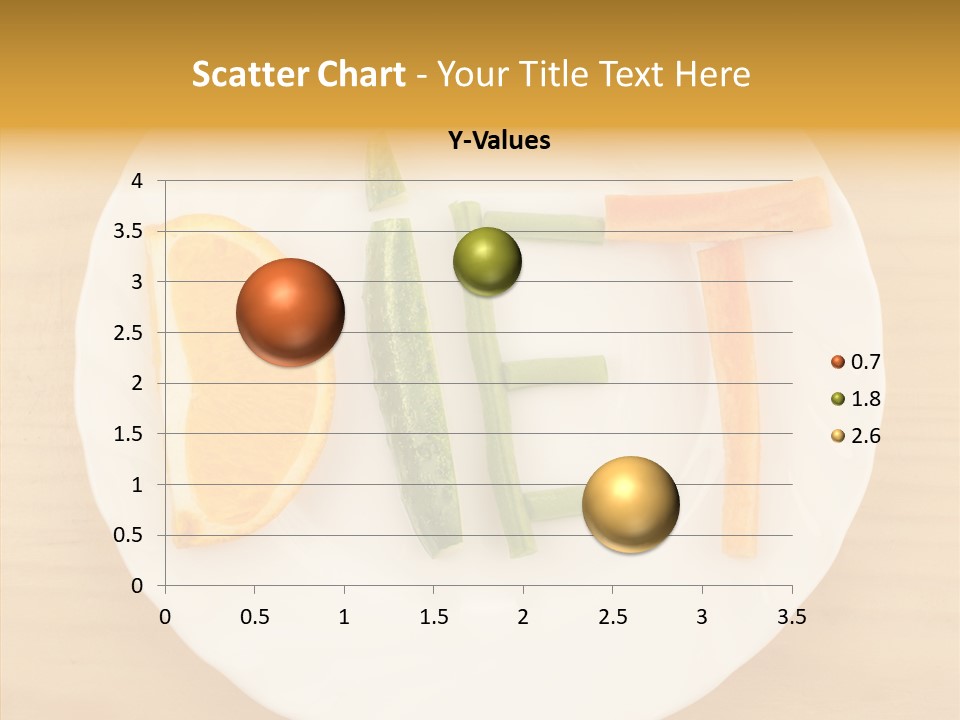 Scatter Chart - Your Title Text Here

Y-Values

4
3.5
3
2.5
2
1.5
1
0.5
0

0 0.5 1 1.5 2 2.5 3 3.5

0.7
1.8
2.6